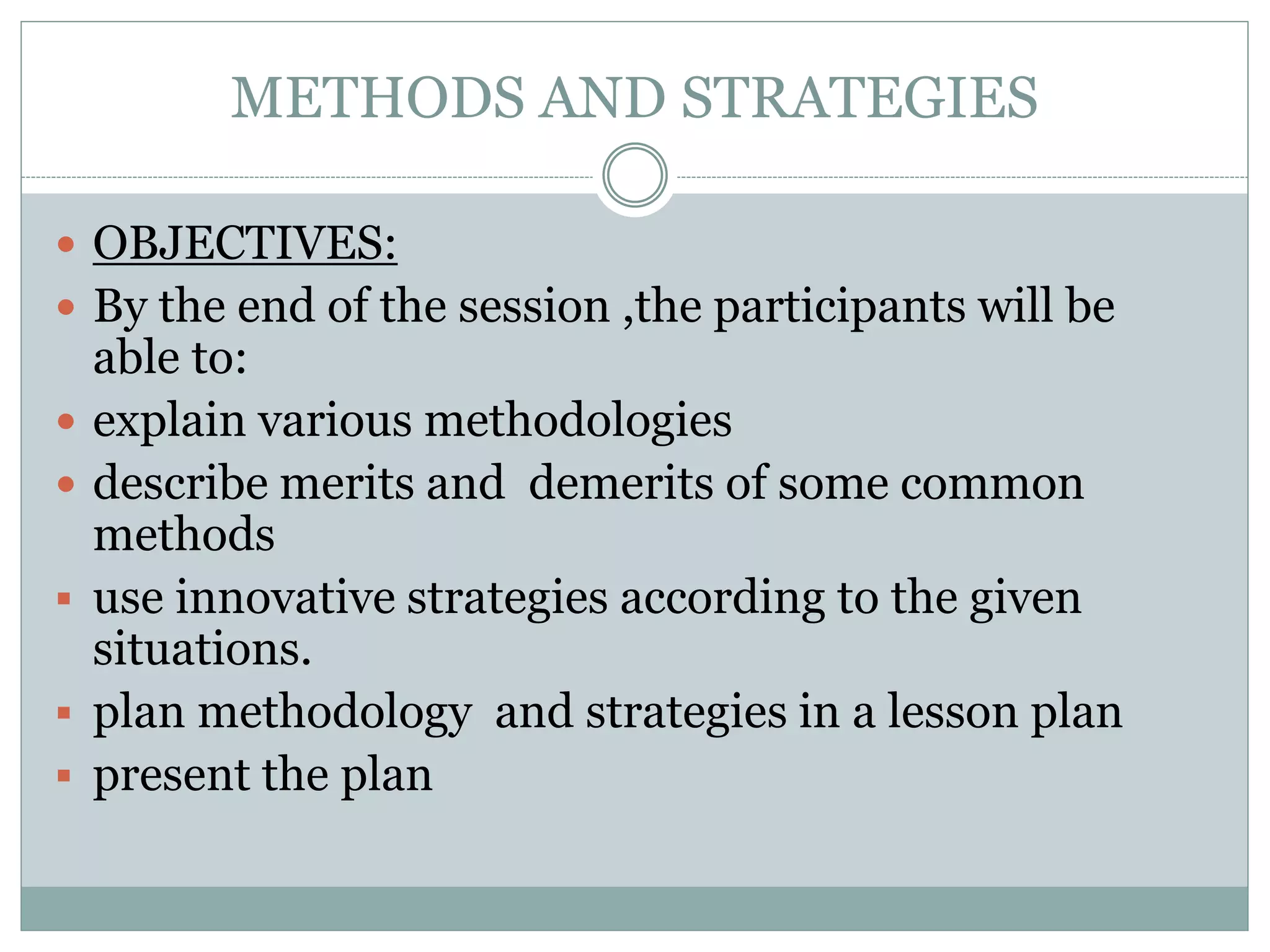 METHODS AND STRATEGIES

- OBJECTIVES:
- By the end of the session ,the participants will be able to:
- explain various methodologies
- describe merits and demerits of some common methods
- use innovative strategies according to the given situations.
- plan methodology and strategies in a lesson plan
- present the plan